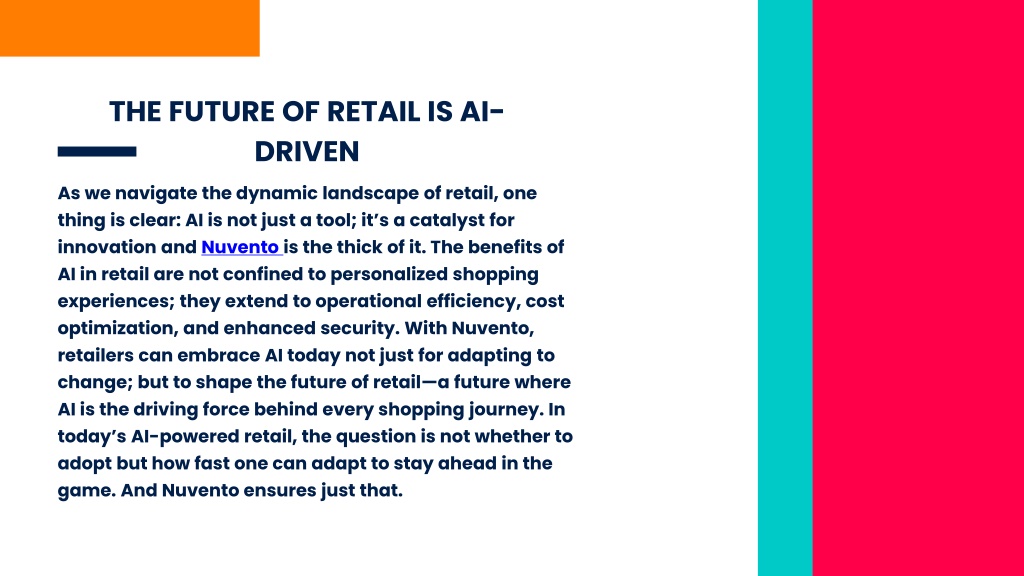 THE FUTURE OF RETAIL IS AI-DRIVEN

As we navigate the dynamic landscape of retail, one thing is clear: AI is not just a tool; it's a catalyst for innovation and Nuvento is the thick of it. The benefits of AI in retail are not confined to personalized shopping experiences; they extend to operational efficiency, cost optimization, and enhanced security. With Nuvento, retailers can embrace AI today not just for adapting to change; but to shape the future of retail—a future where AI is the driving force behind every shopping journey. In today's AI-powered retail, the question is not whether to adopt but how fast one can adapt to stay ahead in the game. And Nuvento ensures just that.